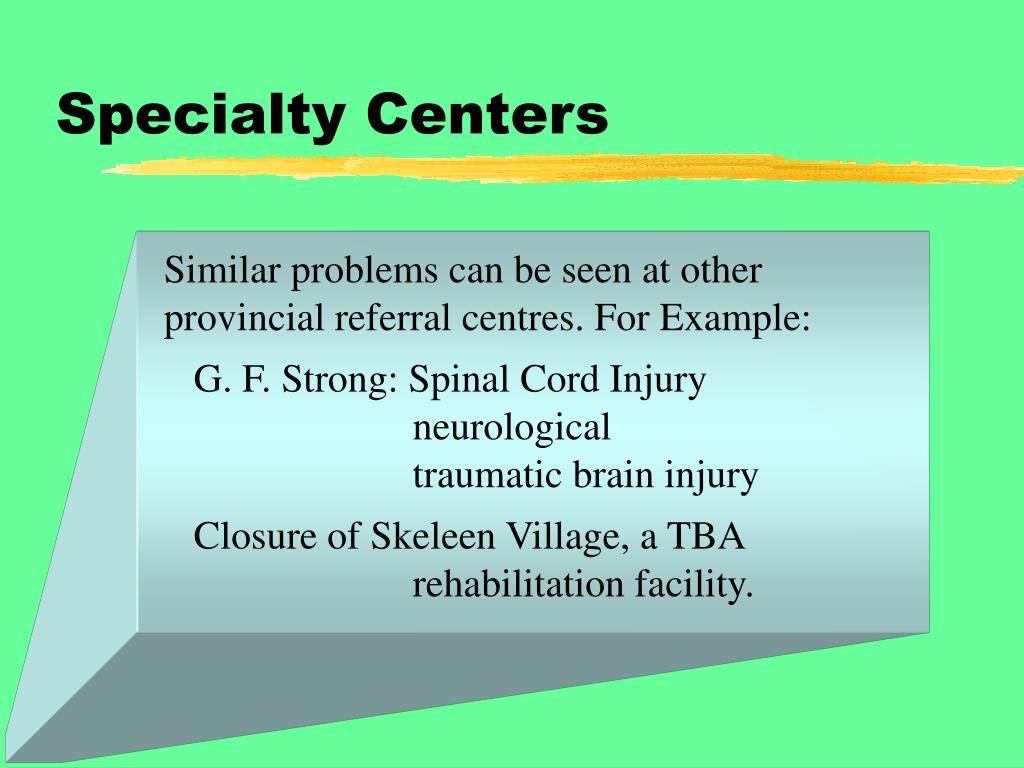 Specialty Centers

Similar problems can be seen at other provincial referral centres. For Example:

G. F. Strong: Spinal Cord Injury
neurological
traumatic brain injury

Closure of Skeleen Village, a TBA
rehabilitation facility.